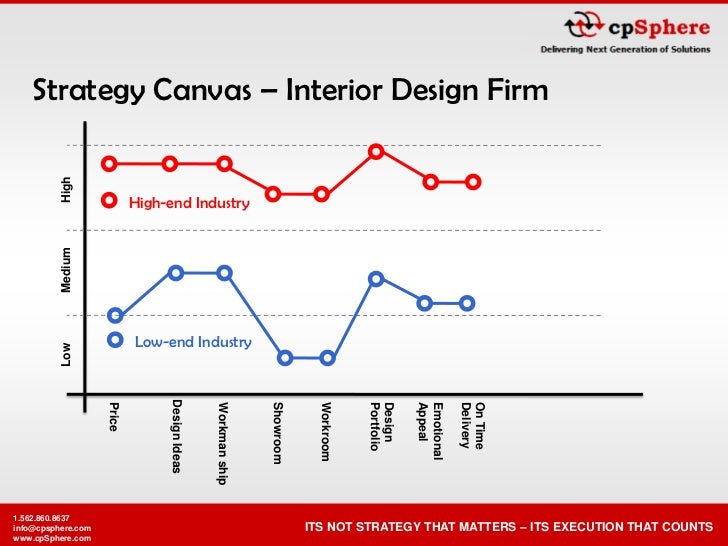 cpSphere
Delivering Next Generation of Solutions

Strategy Canvas – Interior Design Firm

High
Medium
Low

High-end Industry
Low-end Industry

Price
Design Ideas
Workman ship
Showroom
Workroom
Design Portfolio
Emotional Appeal
On Time Delivery

1.562.860.8637
info@cpsphere.com
www.cpSphere.com

ITS NOT STRATEGY THAT MATTERS – ITS EXECUTION THAT COUNTS